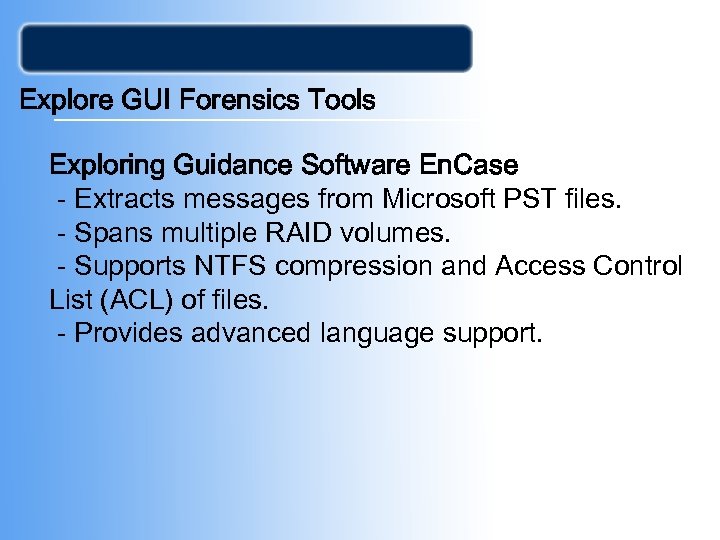 Explore GUI Forensics Tools

Exploring Guidance Software EnCase
- Extracts messages from Microsoft PST files.
- Spans multiple RAID volumes.
- Supports NTFS compression and Access Control List (ACL) of files.
- Provides advanced language support.